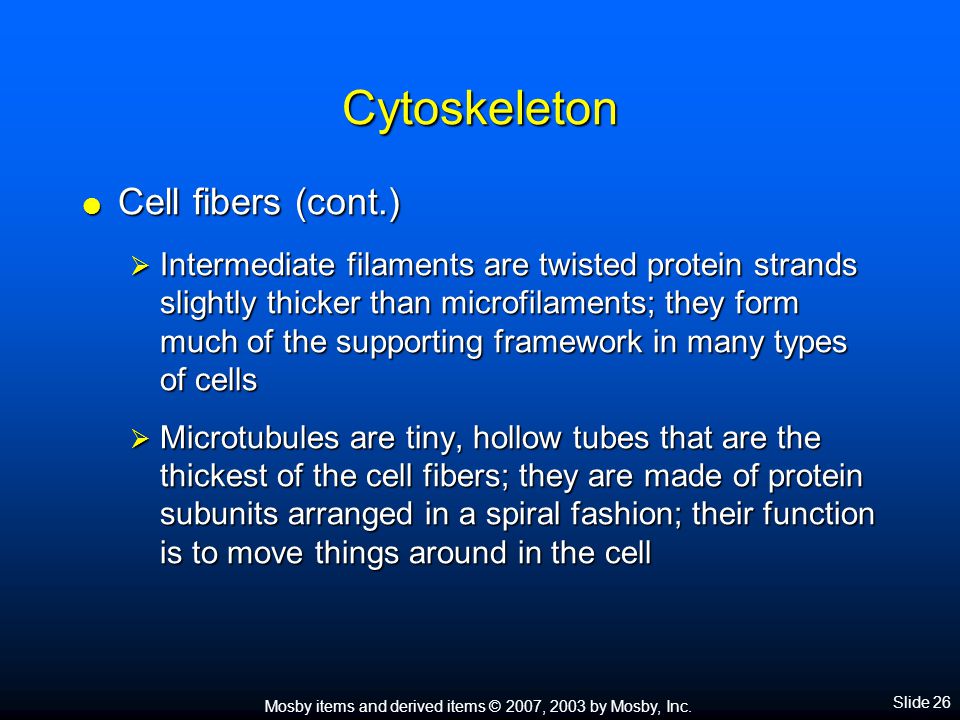 Cytoskeleton

● Cell fibers (cont.)

➢ Intermediate filaments are twisted protein strands slightly thicker than microfilaments; they form much of the supporting framework in many types of cells

➢ Microtubules are tiny, hollow tubes that are the thickest of the cell fibers; they are made of protein subunits arranged in a spiral fashion; their function is to move things around in the cell

Mosby items and derived items © 2007, 2003 by Mosby, Inc.

Slide 26